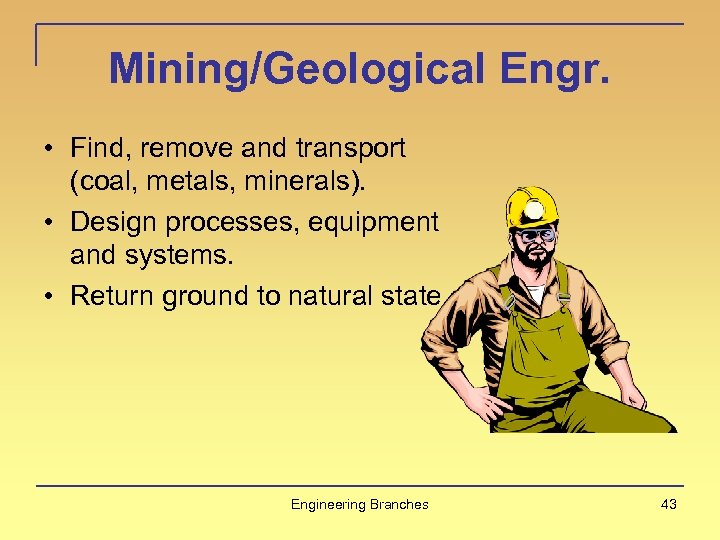 Mining/Geological Engr.

• Find, remove and transport (coal, metals, minerals).
• Design processes, equipment and systems.
• Return ground to natural state

Engineering Branches

43